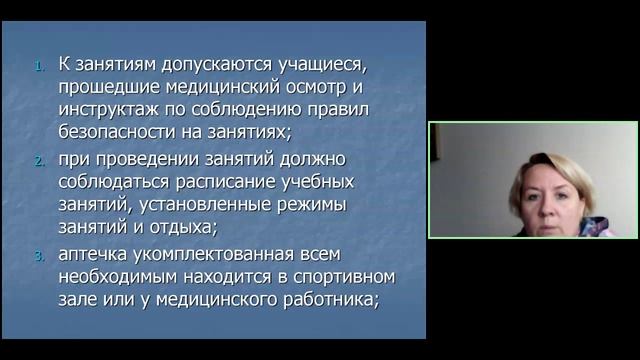 1. К занятиям допускаются учащиеся, прошедшие медицинский осмотр и инструктаж по соблюдению правил безопасности на занятиях;
2. при проведении занятий должно соблюдаться расписание учебных занятий, установленные режимы занятий и отдыха;
3. аптечка укомплектованная всем необходимым находится в спортивном зале или у медицинского работника;